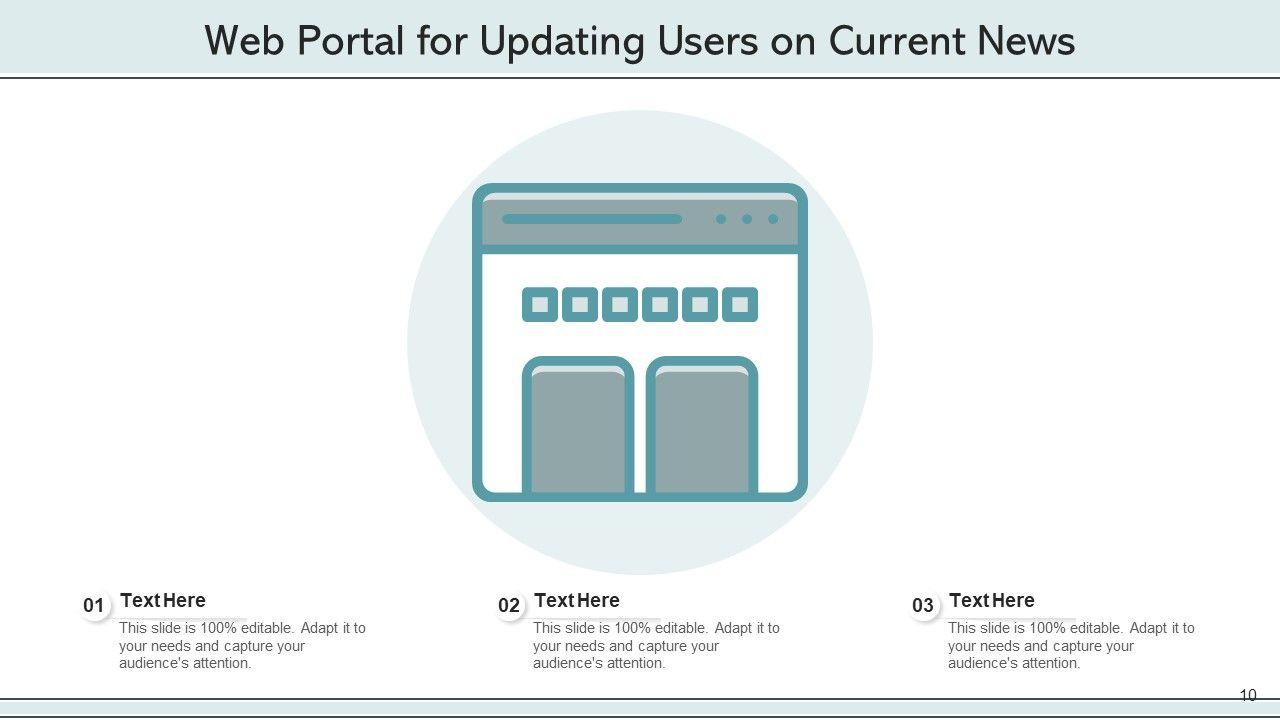 Web Portal for Updating Users on Current News

01 Text Here
This slide is 100% editable. Adapt it to your needs and capture your audience's attention.

02 Text Here
This slide is 100% editable. Adapt it to your needs and capture your audience's attention.

03 Text Here
This slide is 100% editable. Adapt it to your needs and capture your audience's attention.

10